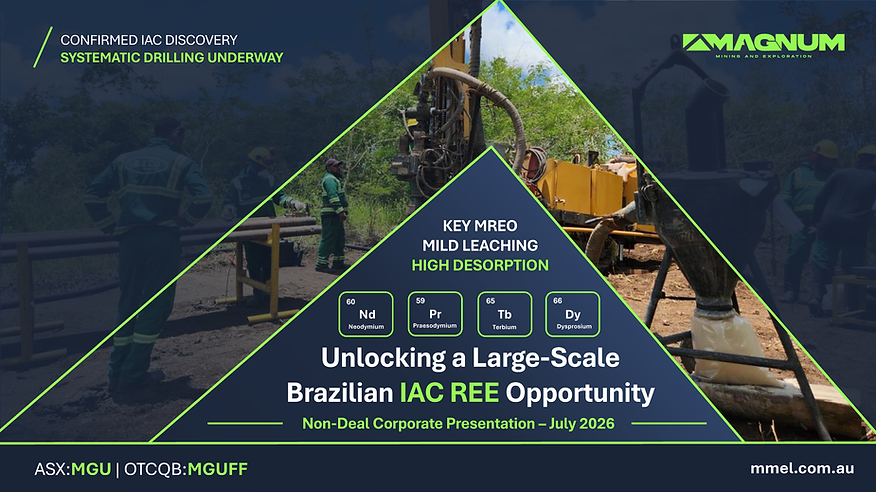 CONFIRMED IAC DISCOVERY
SYSTEMATIC DRILLING UNDERWAY

MAGNUM
MINING AND EXPLORATION

KEY MREO
MILD LEACHING
HIGH DESORPTION

60
Nd
Neodymium

59
Pr
Praesodymium

65
Tb
Terbium

66
Dy
Dysprosium

Unlocking a Large-Scale Brazilian IAC REE Opportunity

Non-Deal Corporate Presentation – July 2026

ASX:MGU | OTCQB:MGUFF

mmel.com.au